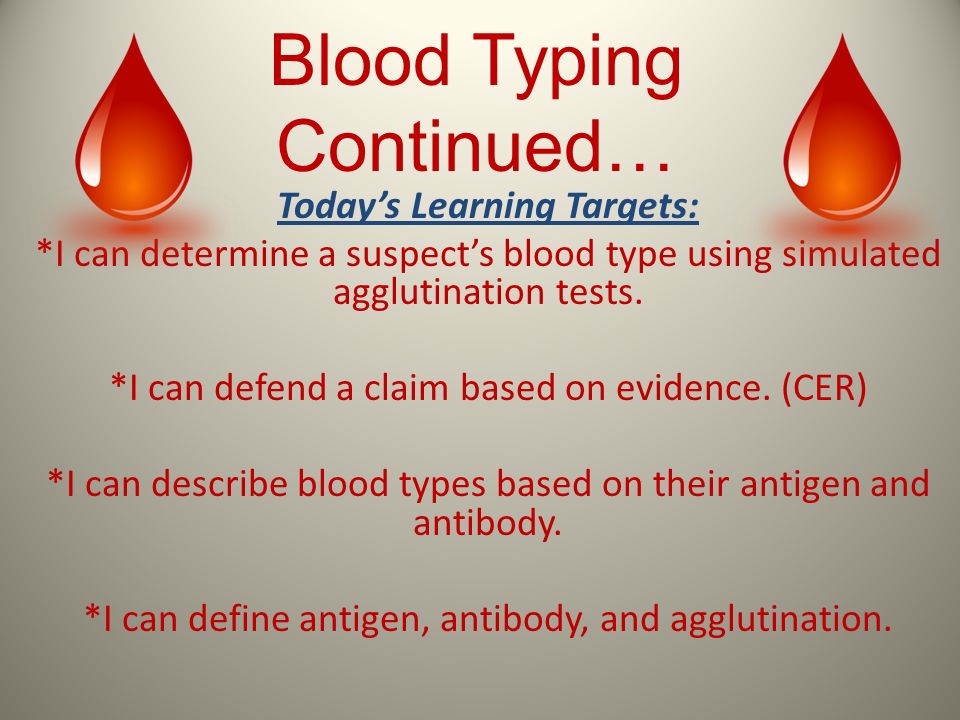 Blood Typing Continued…

Today's Learning Targets:

*I can determine a suspect's blood type using simulated agglutination tests.

*I can defend a claim based on evidence. (CER)

*I can describe blood types based on their antigen and antibody.

*I can define antigen, antibody, and agglutination.